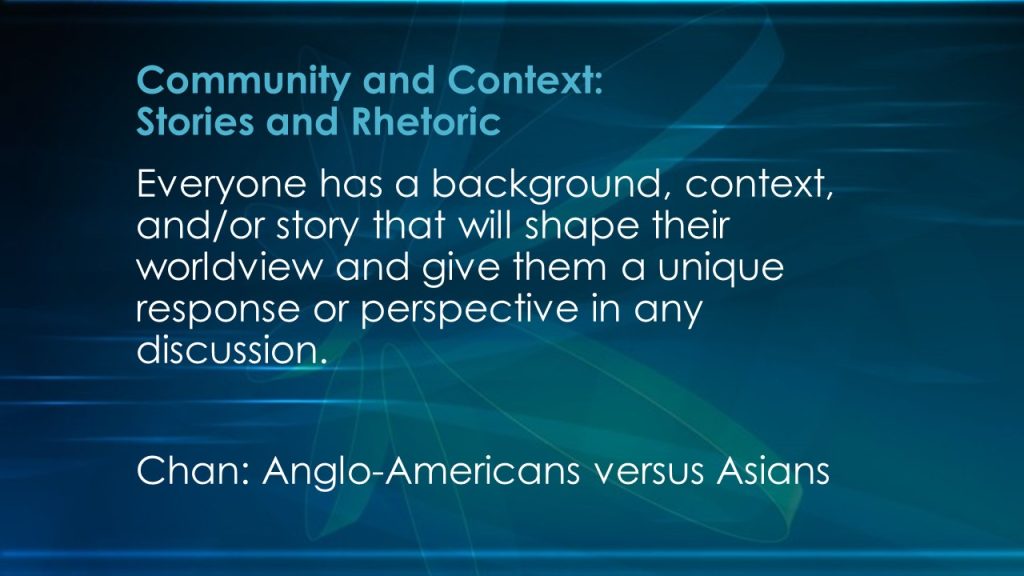 Community and Context:
Stories and Rhetoric

Everyone has a background, context, and/or story that will shape their worldview and give them a unique response or perspective in any discussion.

Chan: Anglo-Americans versus Asians